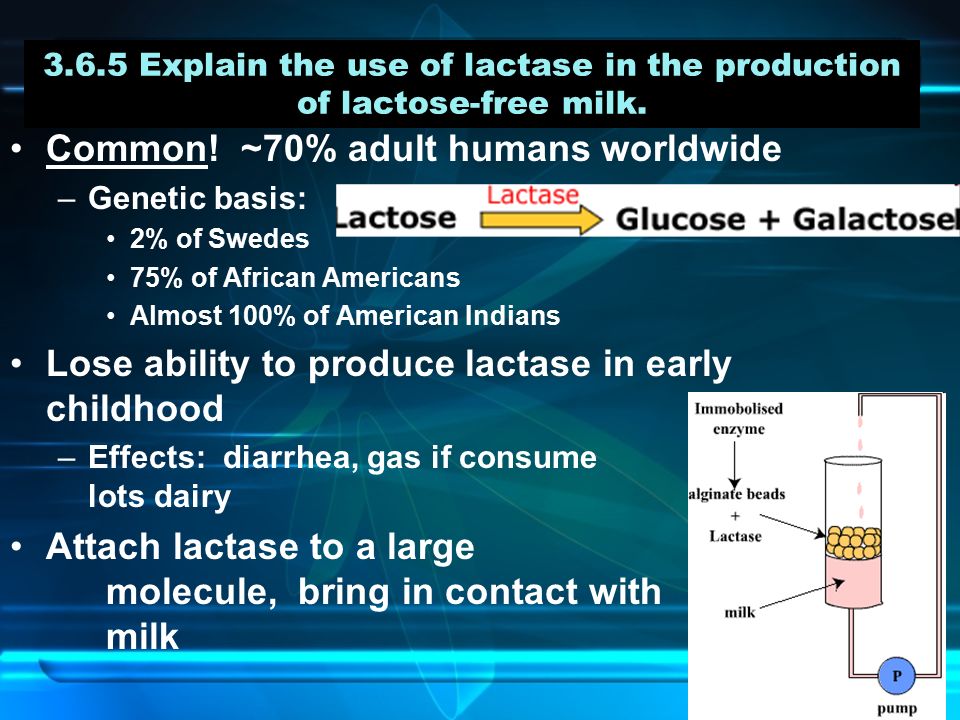 3.6.5 Explain the use of lactase in the production of lactose-free milk.

• Common! ~70% adult humans worldwide
– Genetic basis:
• 2% of Swedes
• 75% of African Americans
• Almost 100% of American Indians

Lactose Lactase Glucose + Galactose

• Lose ability to produce lactase in early childhood
– Effects: diarrhea, gas if consume lots dairy
• Attach lactase to a large molecule, bring in contact with milk

Immobolised enzyme
alginate beads + Lactase
milk
P
pump